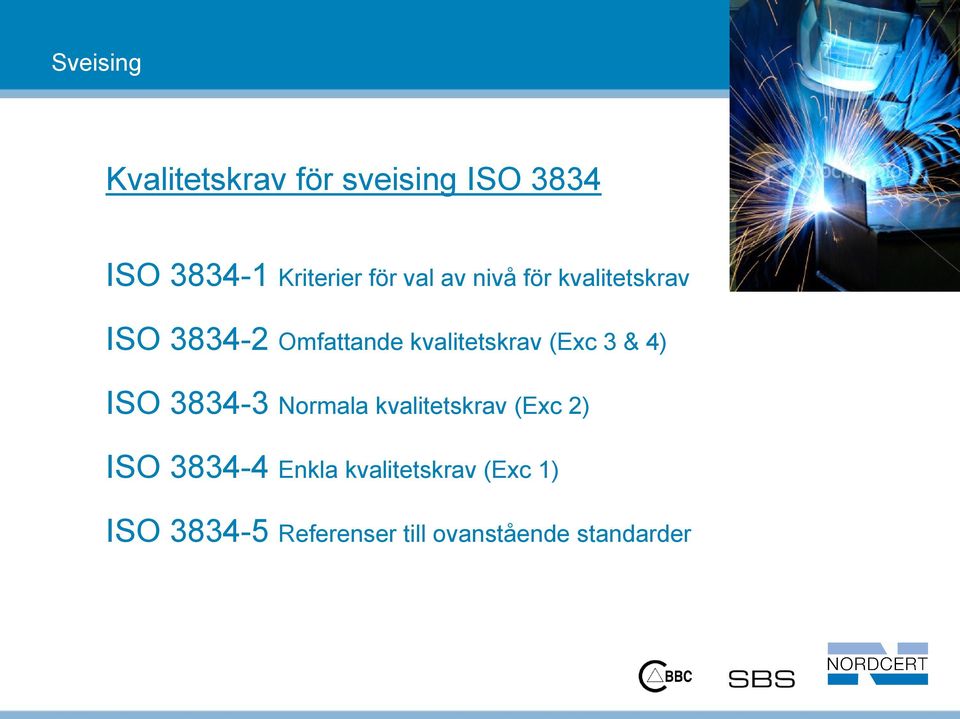 Sveising

Kvalitetskrav för sveising ISO 3834

ISO 3834-1 Kriterier för val av nivå för kvalitetskrav

ISO 3834-2 Omfattande kvalitetskrav (Exc 3 & 4)

ISO 3834-3 Normala kvalitetskrav (Exc 2)

ISO 3834-4 Enkla kvalitetskrav (Exc 1)

ISO 3834-5 Referenser till ovanstående standarder

BBC SBS NORDCERT